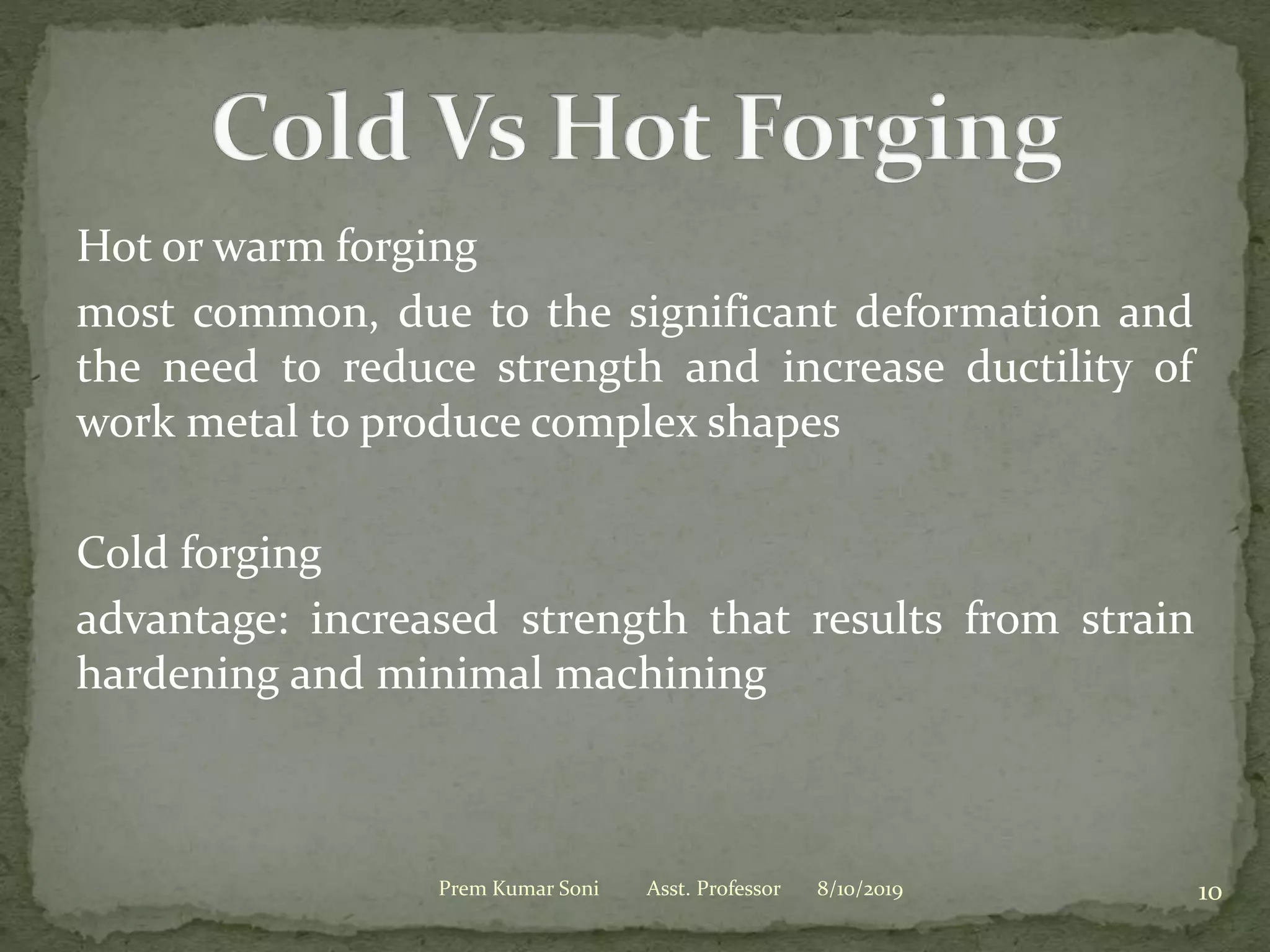 Cold Vs Hot Forging

Hot or warm forging

most common, due to the significant deformation and the need to reduce strength and increase ductility of work metal to produce complex shapes

Cold forging

advantage: increased strength that results from strain hardening and minimal machining

Prem Kumar Soni Asst. Professor 8/10/2019

10